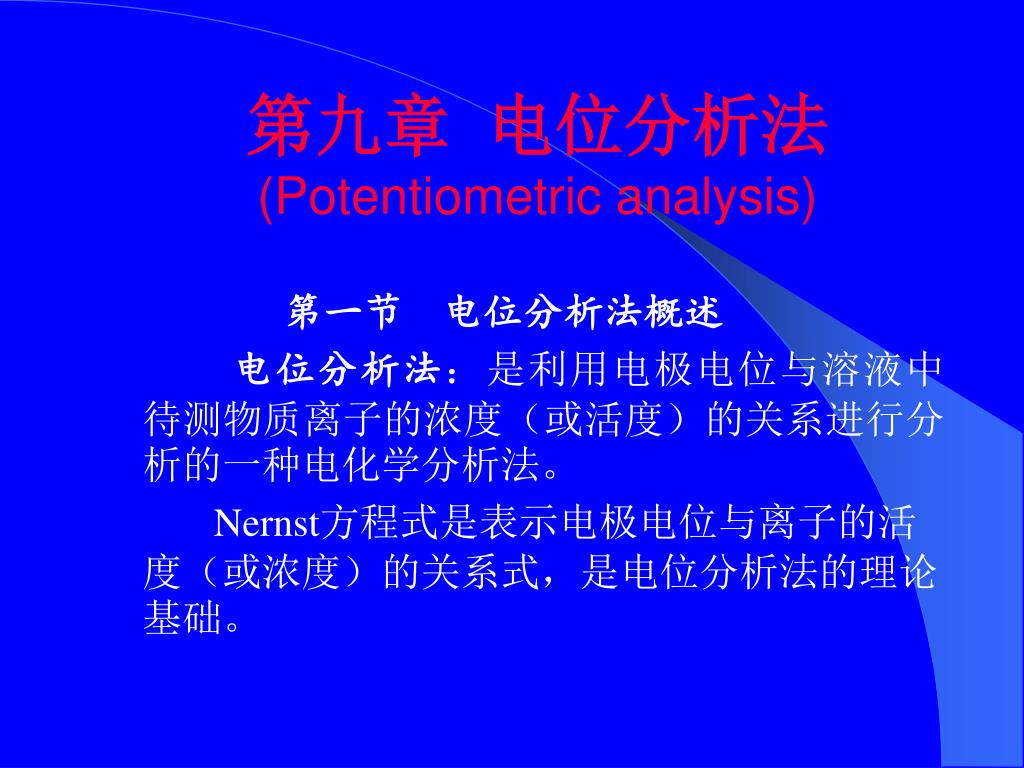 第九章　电位分析法
(Potentiometric analysis)

第一节　电位分析法概述

电位分析法：是利用电极电位与溶液中待测物质离子的浓度（或活度）的关系进行分析的一种电化学分析法。

Nernst方程式是表示电极电位与离子的活度（或浓度）的关系式，是电位分析法的理论基础。